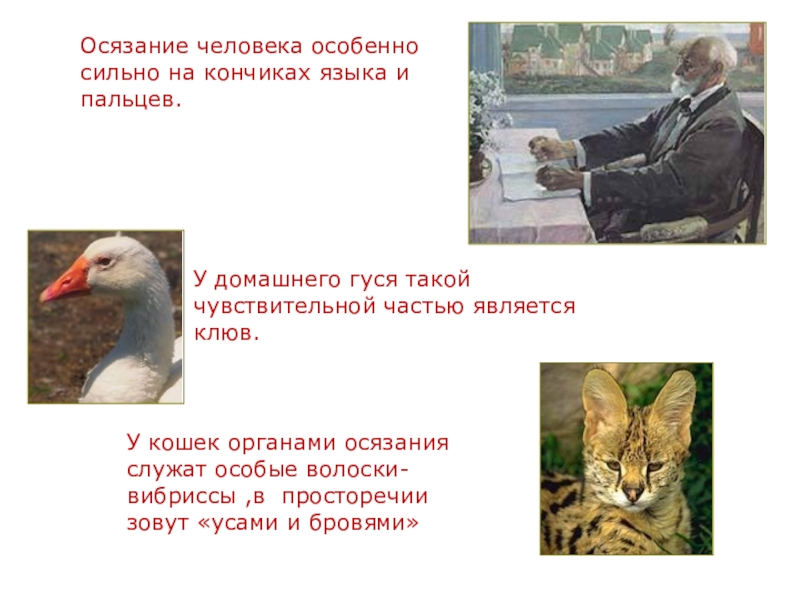 Осязание человека особенно сильно на кончиках языка и пальцев.

У домашнего гуся такой чувствительной частью является клюв.

У кошек органами осязания служат особые волоски-вибриссы ,в  просторечии зовут «усами и бровями»